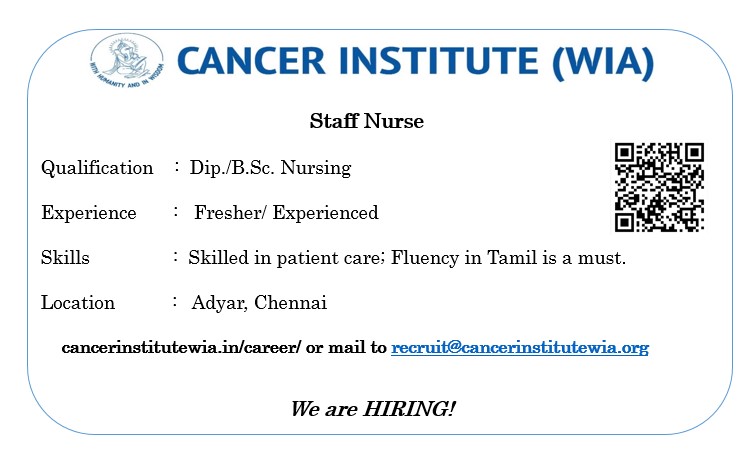 WITH HUMANITY AND IN WISDOM

CANCER INSTITUTE (WIA)

Staff Nurse

Qualification : Dip./B.Sc. Nursing

Experience : Fresher/ Experienced

Skills : Skilled in patient care; Fluency in Tamil is a must.

Location : Adyar, Chennai

cancerinstitutewia.in/career/ or mail to recruit@cancerinstitutewia.org

We are HIRING!